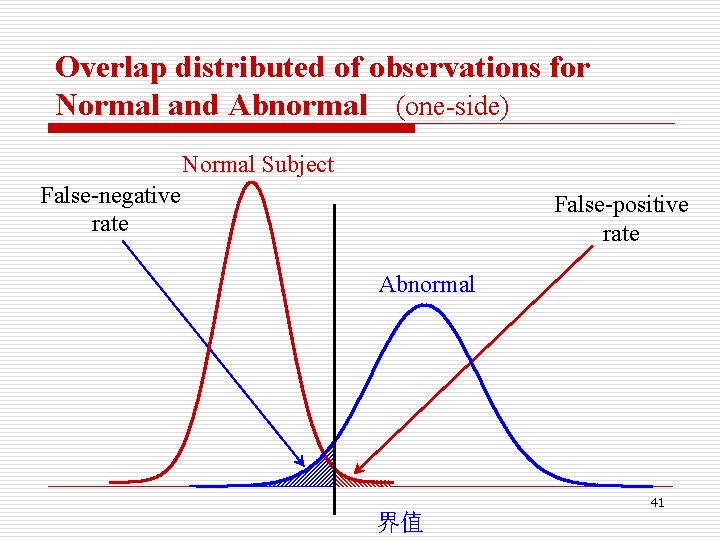 Overlap distributed of observations for Normal and Abnormal (one-side)

Normal Subject

False-negative rate

False-positive rate

Abnormal

界值

41